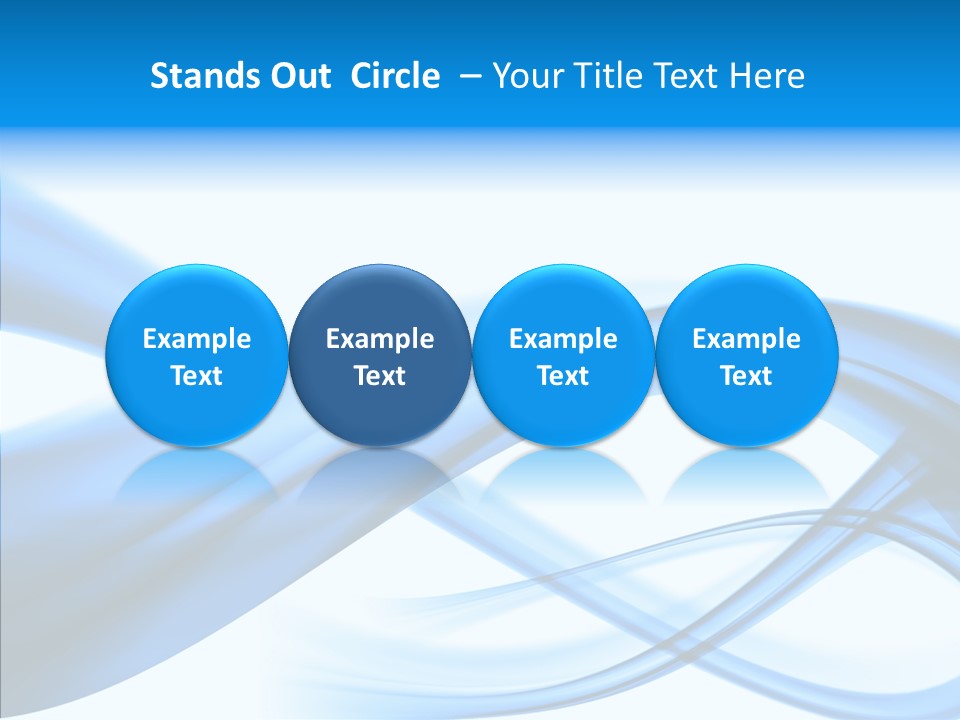 Stands Out Circle – Your Title Text Here

Example Text

Example Text

Example Text

Example Text